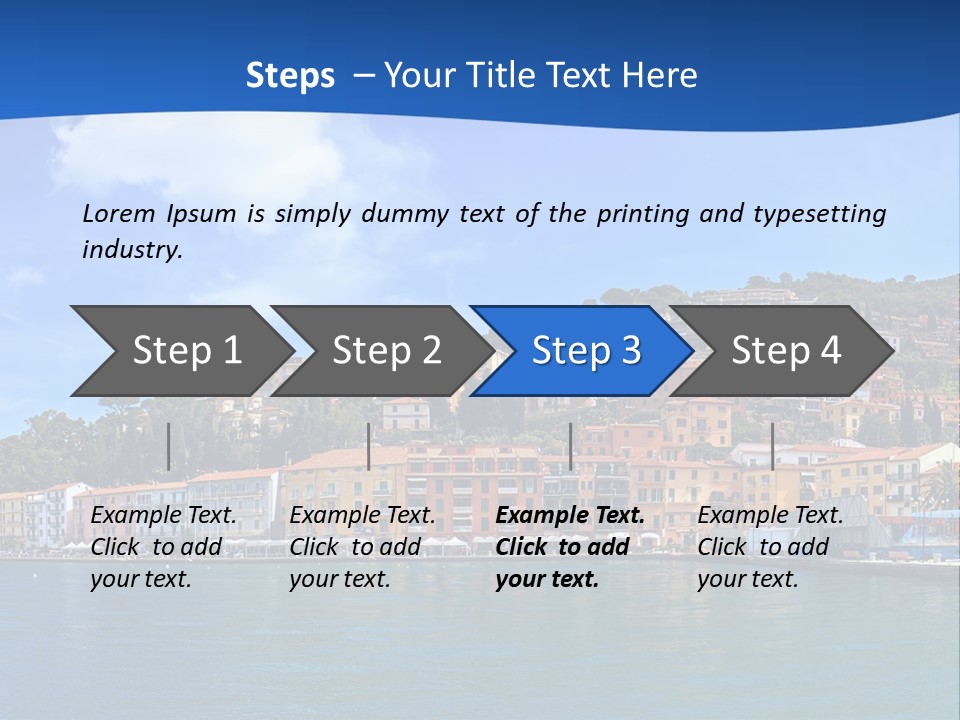 Steps – Your Title Text Here

Lorem Ipsum is simply dummy text of the printing and typesetting industry.

Step 1

Step 2

Step 3

Step 4

Example Text. Click to add your text.

Example Text. Click to add your text.

Example Text. Click to add your text.

Example Text. Click to add your text.